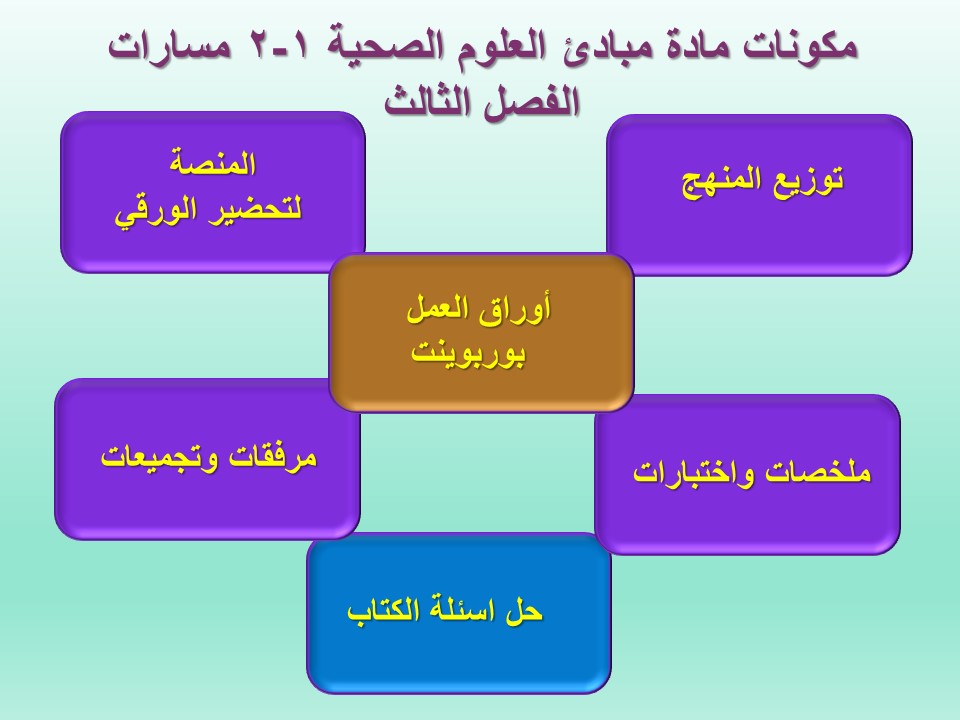 مكونات مادة مبادئ العلوم الصحية ١-٢ مسارات
الفصل الثالث

توزيع المنهج

المنصة
لتحضير الورقي

أوراق العمل
بوربوينت

ملخصات واختبارات

مرفقات وتجميعات

حل اسئلة الكتاب